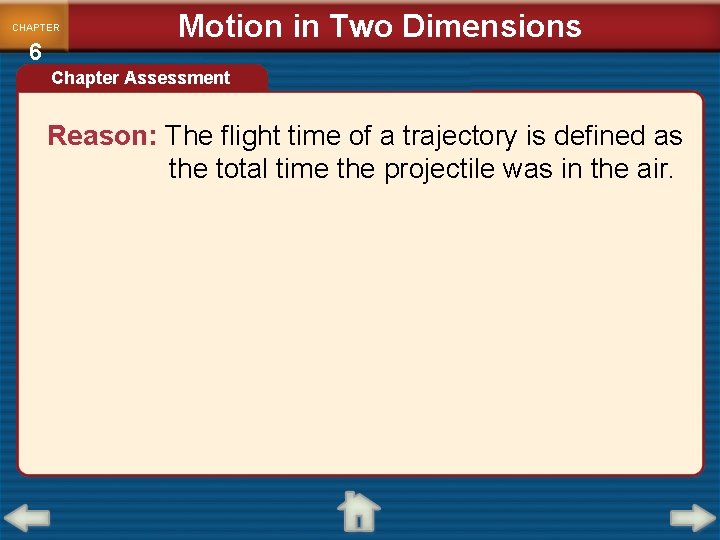 CHAPTER
6

Motion in Two Dimensions

Chapter Assessment

Reason: The flight time of a trajectory is defined as the total time the projectile was in the air.